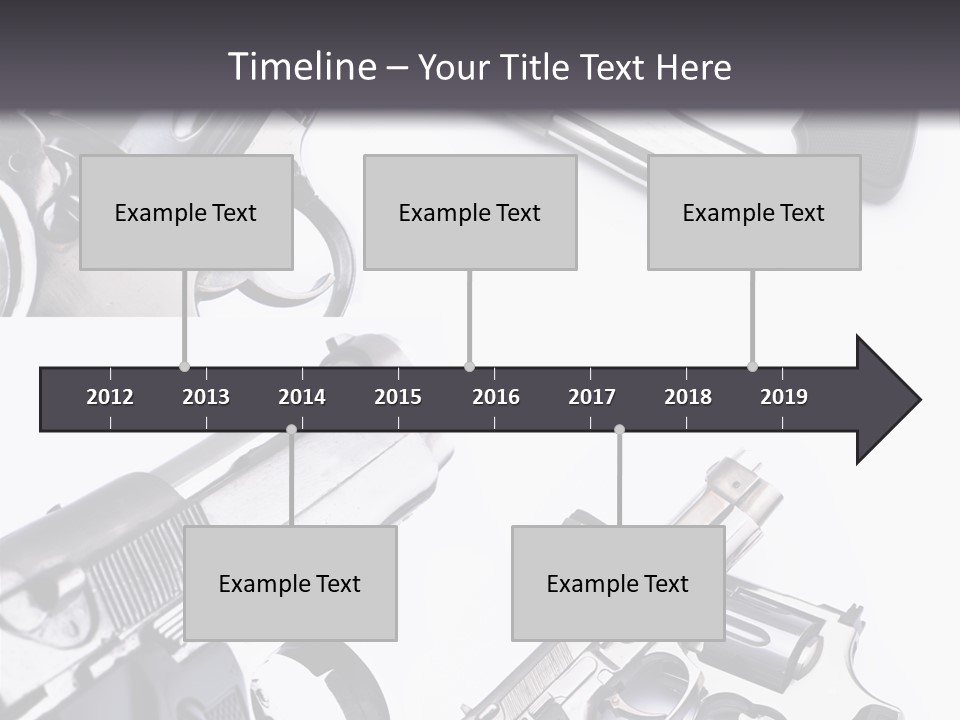 Timeline – Your Title Text Here

Example Text

Example Text

Example Text

2012 2013 2014 2015 2016 2017 2018 2019

Example Text

Example Text